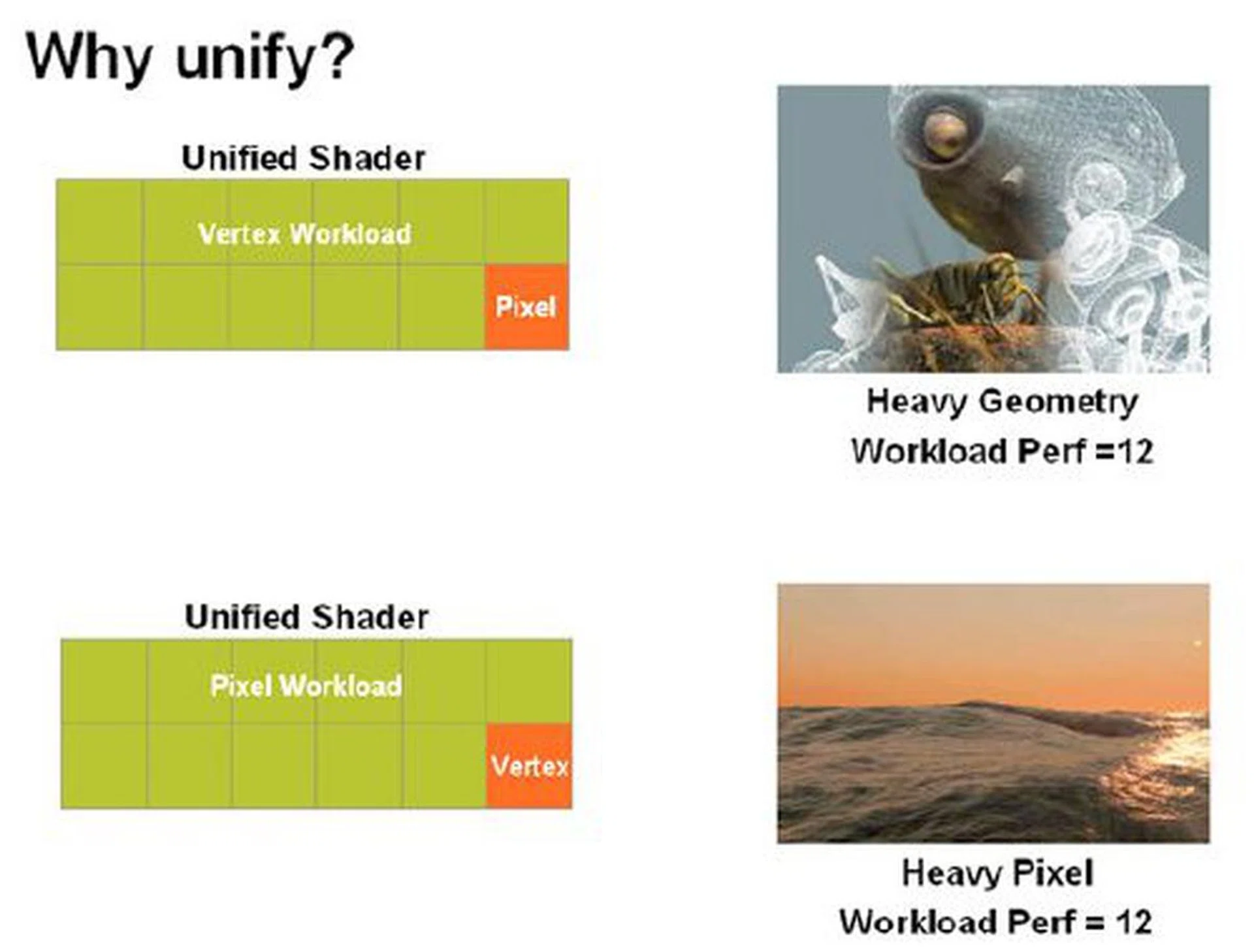 Why unify?

Unified Shader

Vertex Workload

Pixel

Heavy Geometry
Workload Perf =12

Unified Shader

Pixel Workload

Vertex

Heavy Pixel
Workload Perf = 12